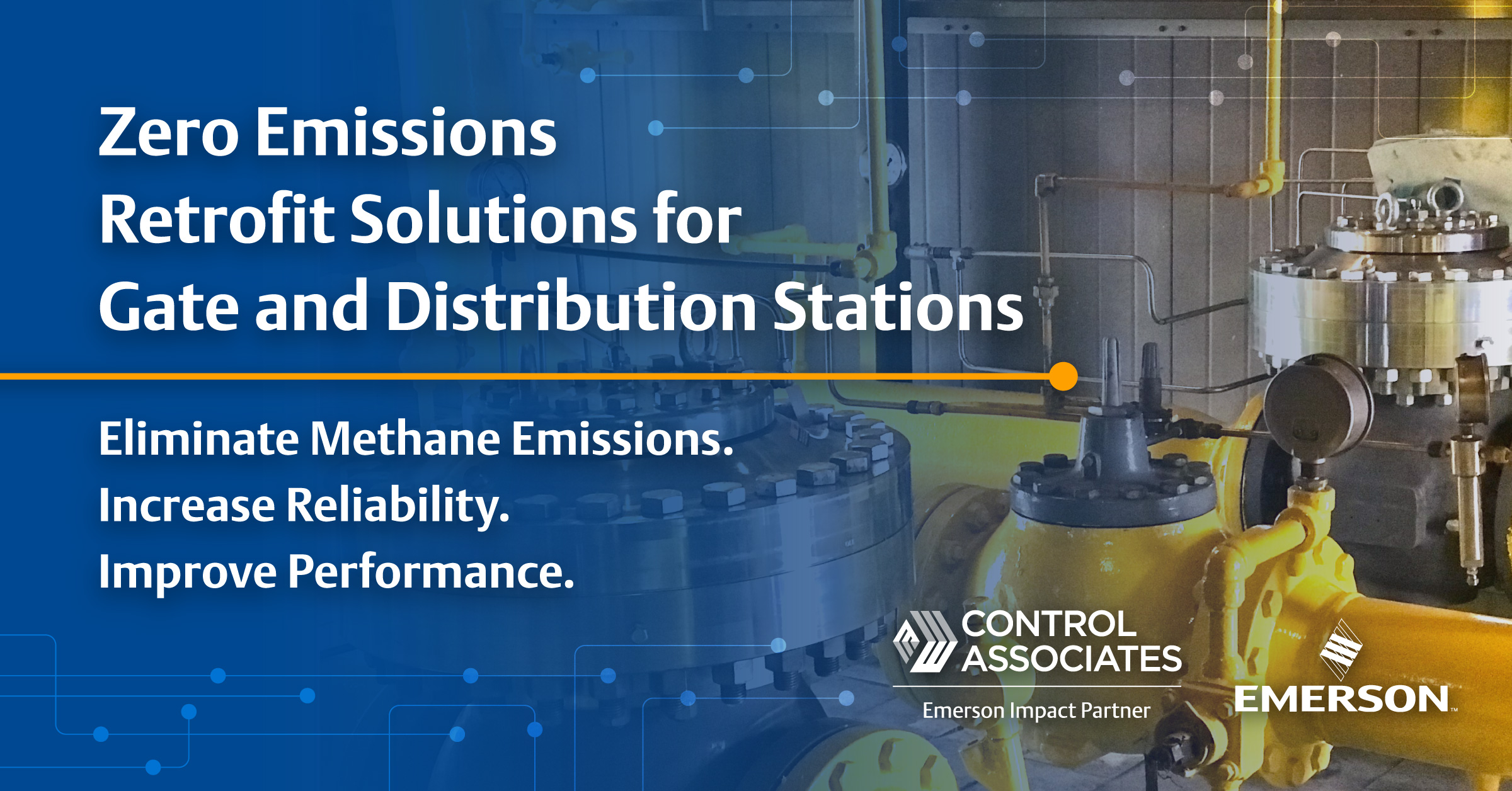 Zero Emissions Retrofit Solutions for Gate and Distribution Stations

Eliminate Methane Emissions.
Increase Reliability.
Improve Performance.

CONTROL ASSOCIATES
Emerson Impact Partner

EMERSON